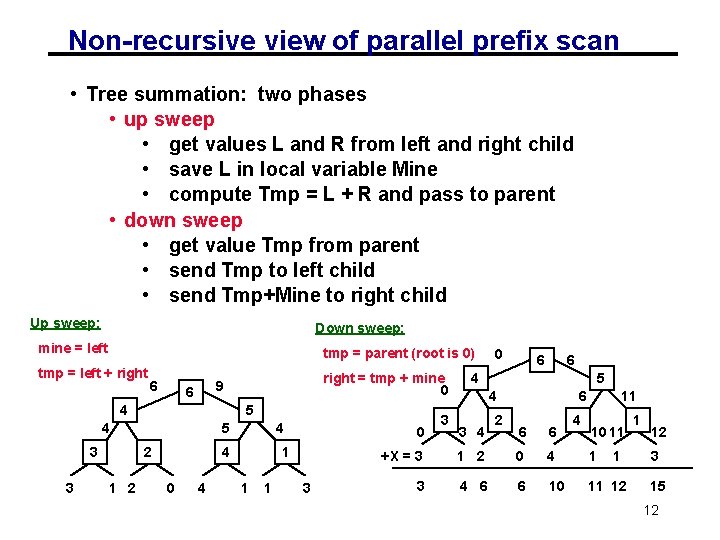 Non-recursive view of parallel prefix scan

• Tree summation: two phases
  • up sweep
    • get values L and R from left and right child
    • save L in local variable Mine
    • compute Tmp = L + R and pass to parent
  • down sweep
    • get value Tmp from parent
    • send Tmp to left child
    • send Tmp+Mine to right child

Up sweep:
mine = left
tmp = left + right

6 6 9
4 5
4 5 4
3 2 4 1
3 1 2 0 4 1 1 3

Down sweep:
tmp = parent (root is 0)
right = tmp + mine

0 6 6
4 5
0 4 6 11
3 2 4 1
0 3 4 6 6 10 11 12
+X = 3 1 2 0 4 1 1 3

3 4 6 6 10 11 12 15

12